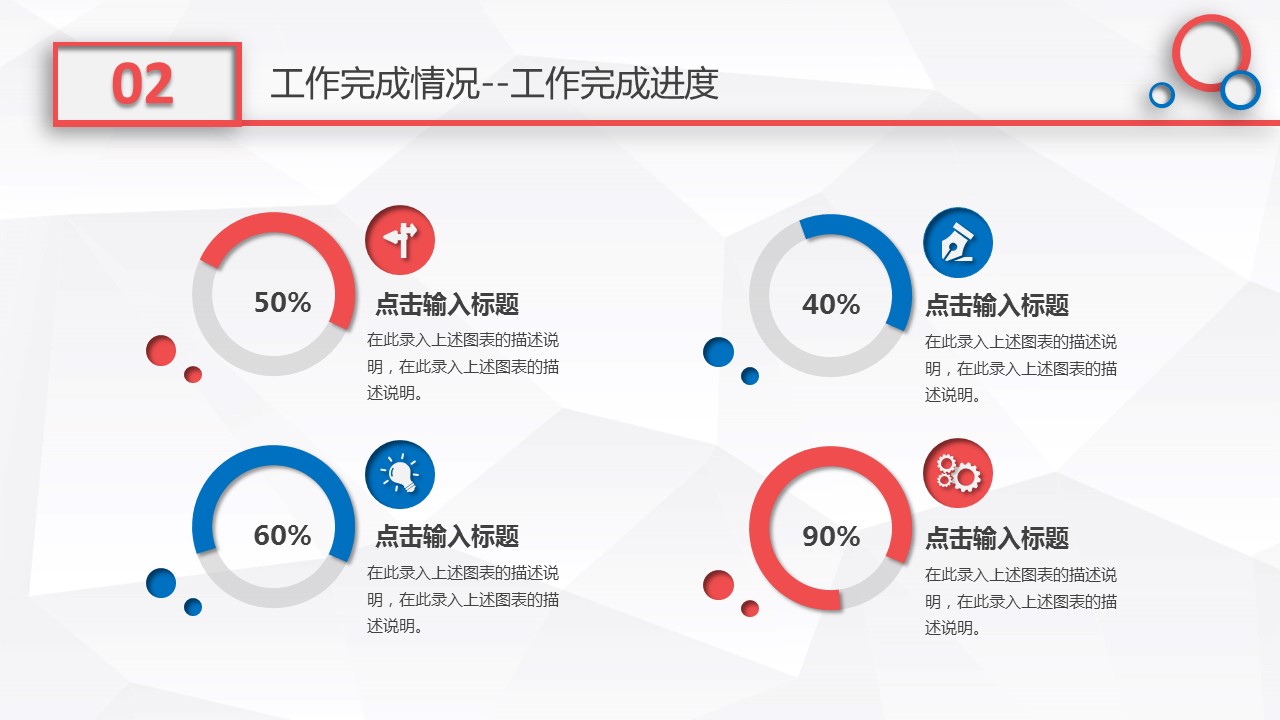 02

工作完成情况--工作完成进度

50%

点击输入标题

在此录入上述图表的描述说明，在此录入上述图表的描述说明。

40%

点击输入标题

在此录入上述图表的描述说明，在此录入上述图表的描述说明。

60%

点击输入标题

在此录入上述图表的描述说明，在此录入上述图表的描述说明。

90%

点击输入标题

在此录入上述图表的描述说明，在此录入上述图表的描述说明。